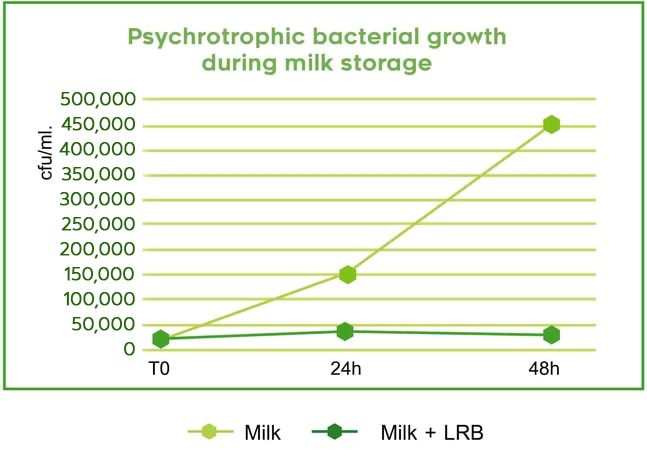 Psychrotrophic bacterial growth during milk storage

cfu/ml.

500,000
450,000
400,000
350,000
300,000
250,000
200,000
150,000
100,000
50,000
0

T0
24h
48h

Milk
Milk + LRB